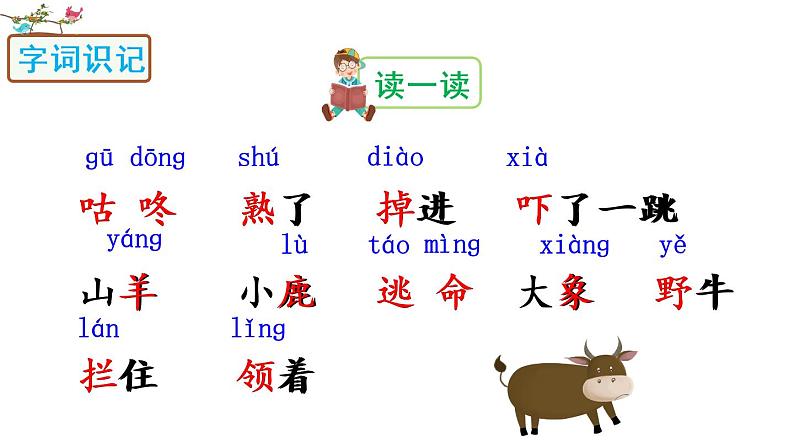 字词识记

读一读

gū dōng shú diào xià

咕咚 熟了 掉进 吓了一跳

yáng lù táo mìng xiàng yě

山羊 小鹿 逃命 大象 野牛

lán lǐng

拦住 领着